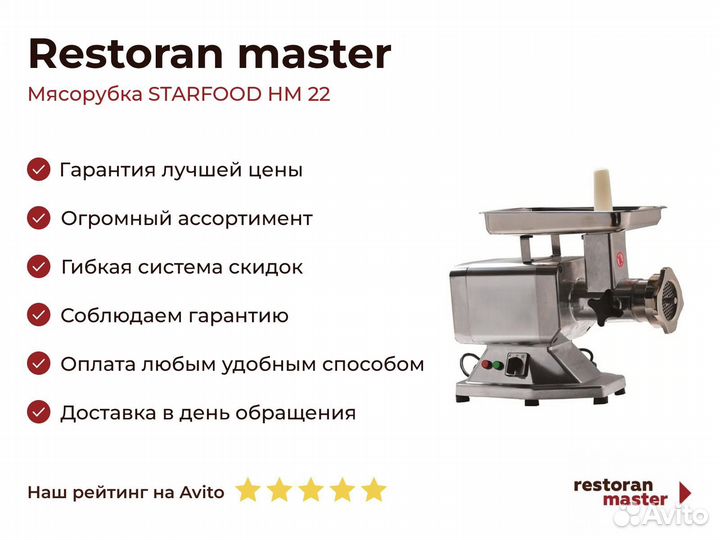 Restoran master

Мясорубка STARFOOD HM 22

Гарантия лучшей цены

Огромный ассортимент

Гибкая система скидок

Соблюдаем гарантию

Оплата любым удобным способом

Доставка в день обращения

Наш рейтинг на Avito

restoran master

Avito